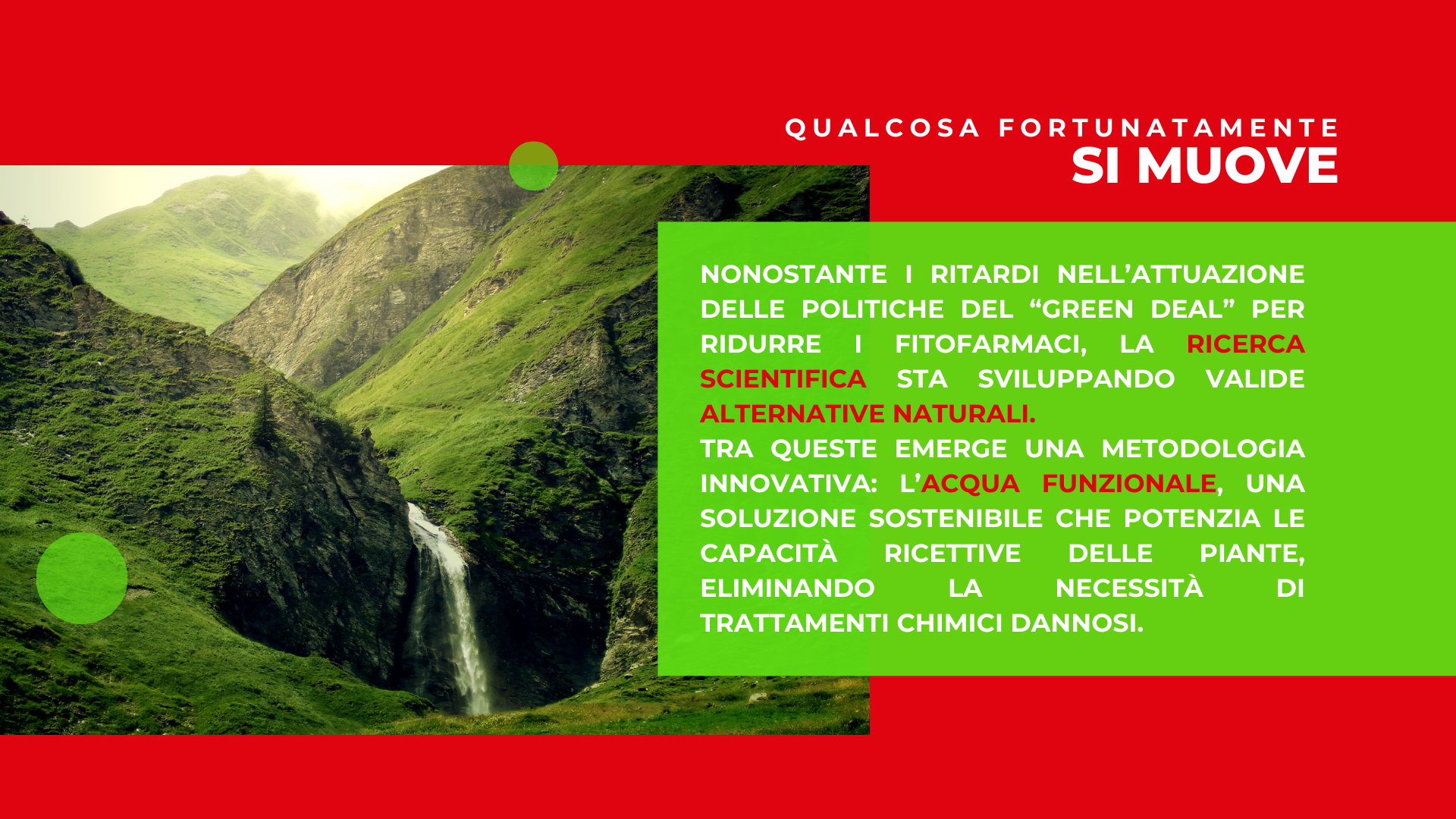 QUALCOSA FORTUNATAMENTE
SI MUOVE

NONOSTANTE I RITARDI NELL'ATTUAZIONE DELLE POLITICHE DEL "GREEN DEAL" PER RIDURRE I FITOFARMACI, LA RICERCA SCIENTIFICA STA SVILUPPANDO VALIDE ALTERNATIVE NATURALI.
TRA QUESTE EMERGE UNA METODOLOGIA INNOVATIVA: L'ACQUA FUNZIONALE, UNA SOLUZIONE SOSTENIBILE CHE POTENZIA LE CAPACITÀ RICETTIVE DELLE PIANTE, ELIMINANDO LA NECESSITÀ DI TRATTAMENTI CHIMICI DANNOSI.